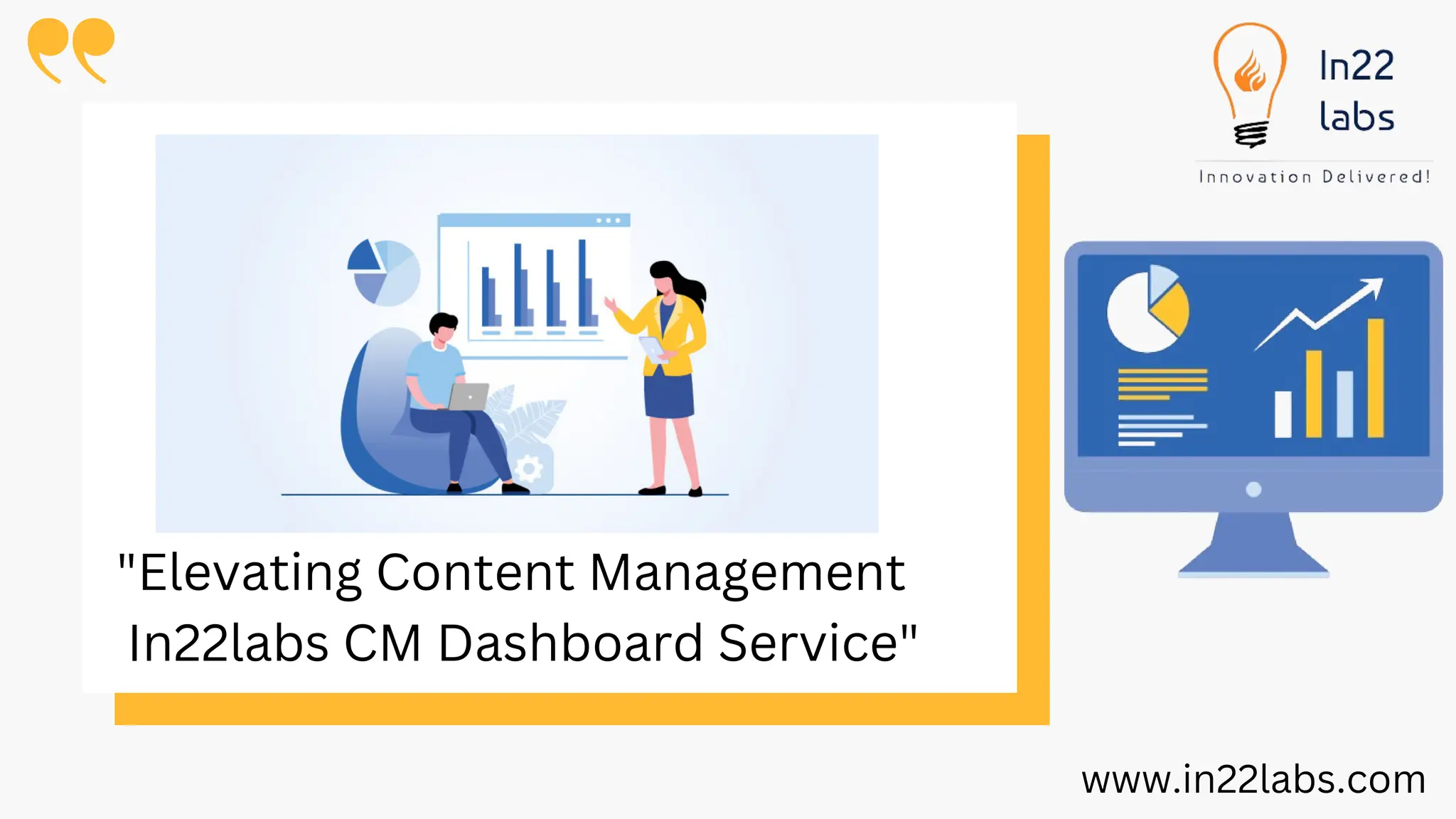 In22 labs

Innovation Delivered!

"Elevating Content Management In22labs CM Dashboard Service"

www.in22labs.com